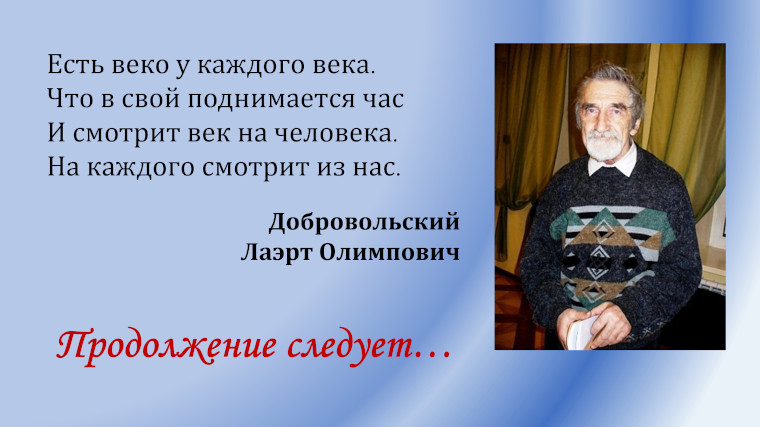 Есть веко у каждого века.
Что в свой поднимается час
И смотрит век на человека.
На каждого смотрит из нас.

Добровольский
Лаэрт Олимпович

Продолжение следует…